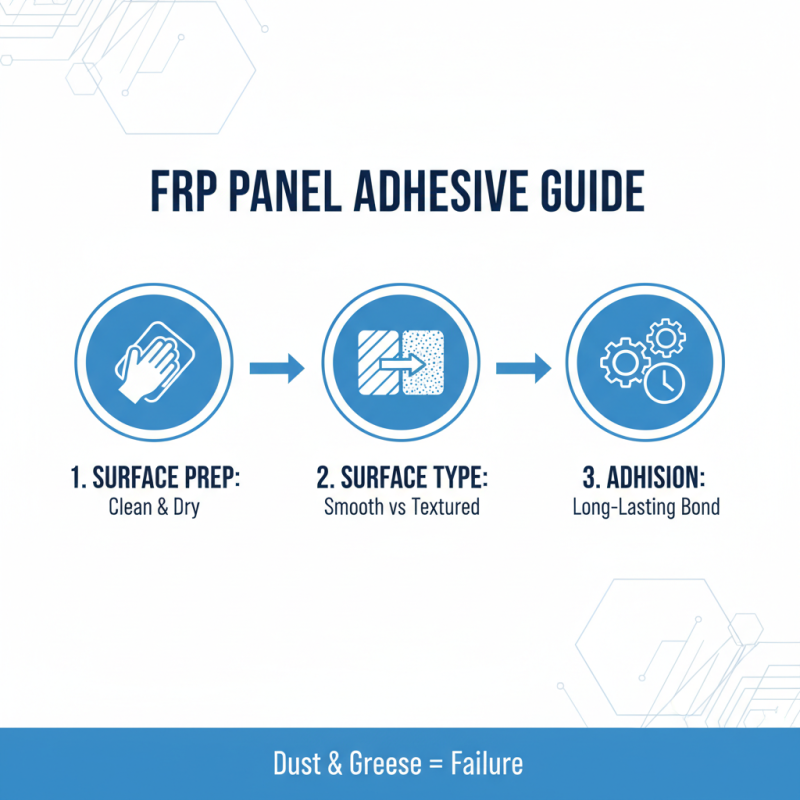 FRP PANEL ADHESIVE GUIDE

1. SURFACE PREP:
Clean & Dry

2. SURFACE TYPE:
Smooth vs Textured

3. ADHISION:
Long-Lasting Bond

Dust & Greese = Failure